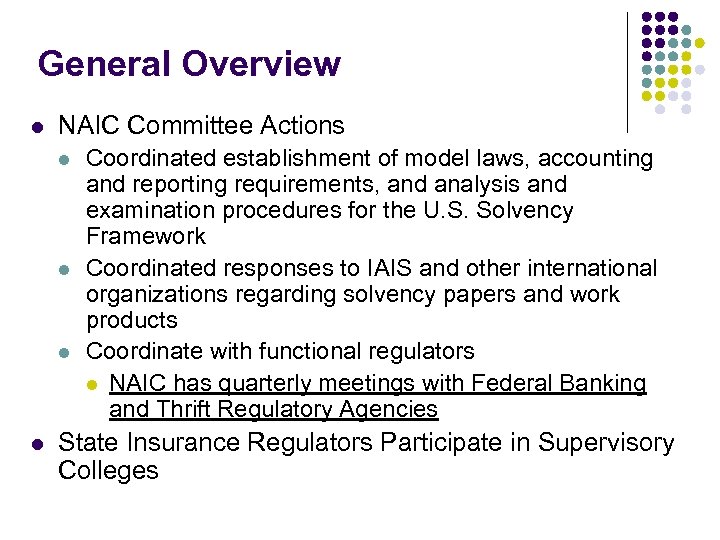 General Overview

- NAIC Committee Actions
  - Coordinated establishment of model laws, accounting and reporting requirements, and analysis and examination procedures for the U.S. Solvency Framework
  - Coordinated responses to IAIS and other international organizations regarding solvency papers and work products
  - Coordinate with functional regulators
    - NAIC has quarterly meetings with Federal Banking and Thrift Regulatory Agencies
- State Insurance Regulators Participate in Supervisory Colleges